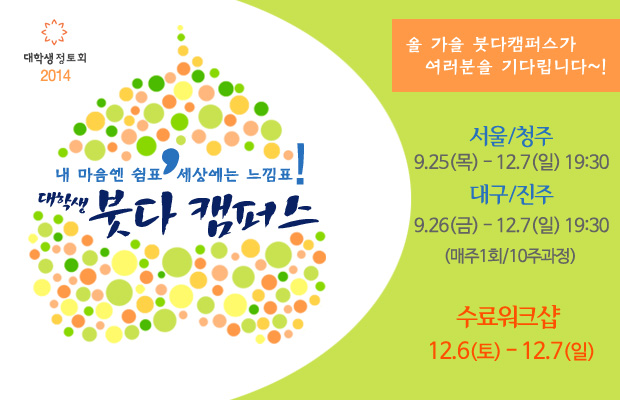 대학생정토회
2014

내 마음엔 쉼표, 세상에는 느낌표!
대학생 붓다 캠퍼스

올 가을 붓다캠퍼스가
여러분을 기다립니다~!

서울/청주
9.25(목) - 12.7(일) 19:30
대구/진주
9.26(금) - 12.7(일) 19:30
(매주1회/10주과정)

수료워크샵
12.6(토) - 12.7(일)